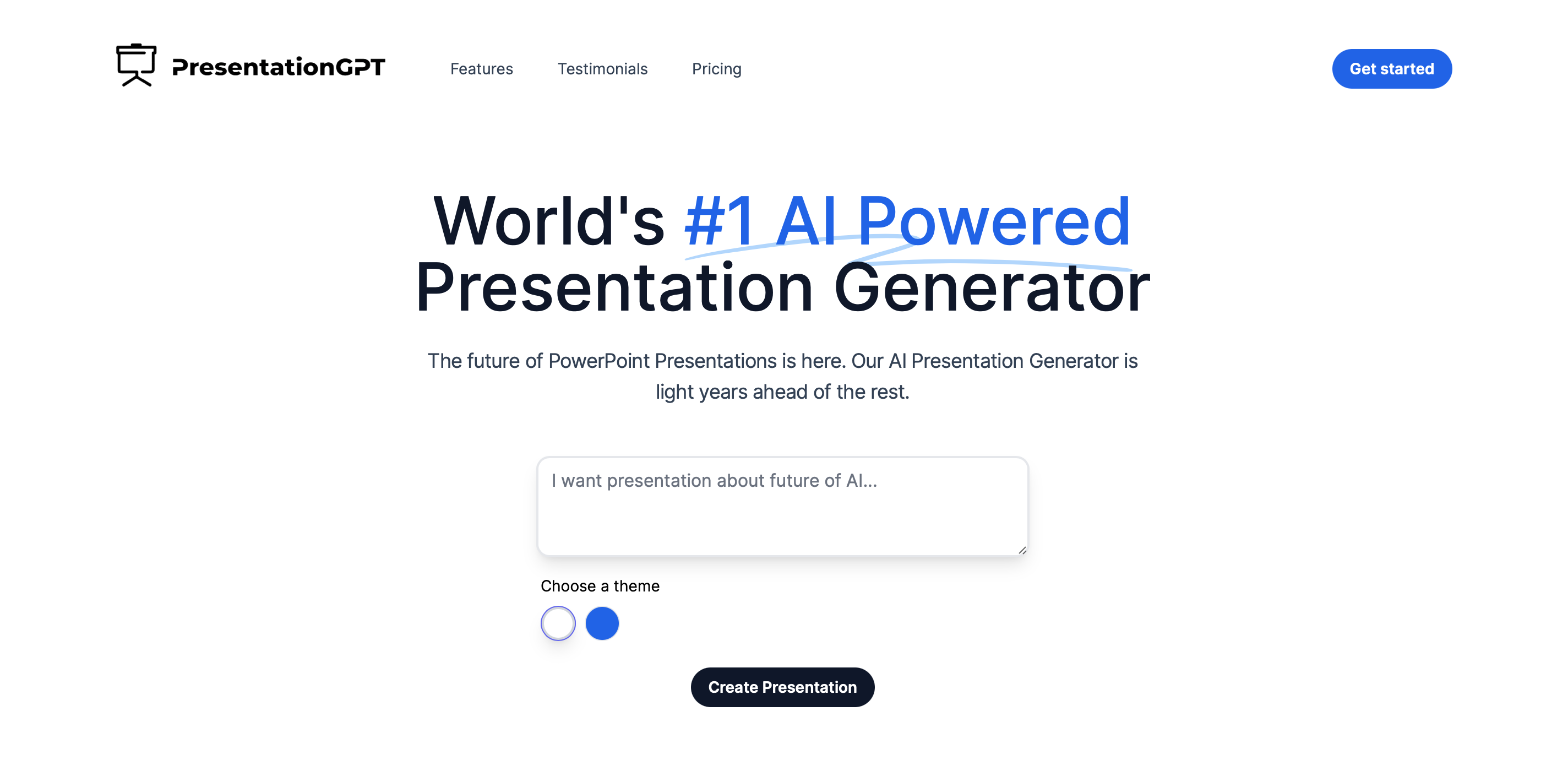 PresentationGPT

Features Testimonials Pricing

Get started

World's #1 AI Powered Presentation Generator

The future of PowerPoint Presentations is here. Our AI Presentation Generator is light years ahead of the rest.

I want presentation about future of AI...

Choose a theme

Create Presentation